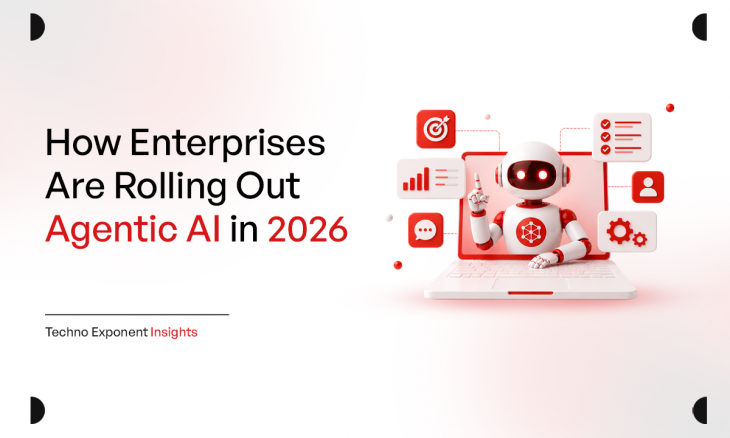 How Enterprises Are Rolling Out Agentic AI in 2026

Techno Exponent Insights